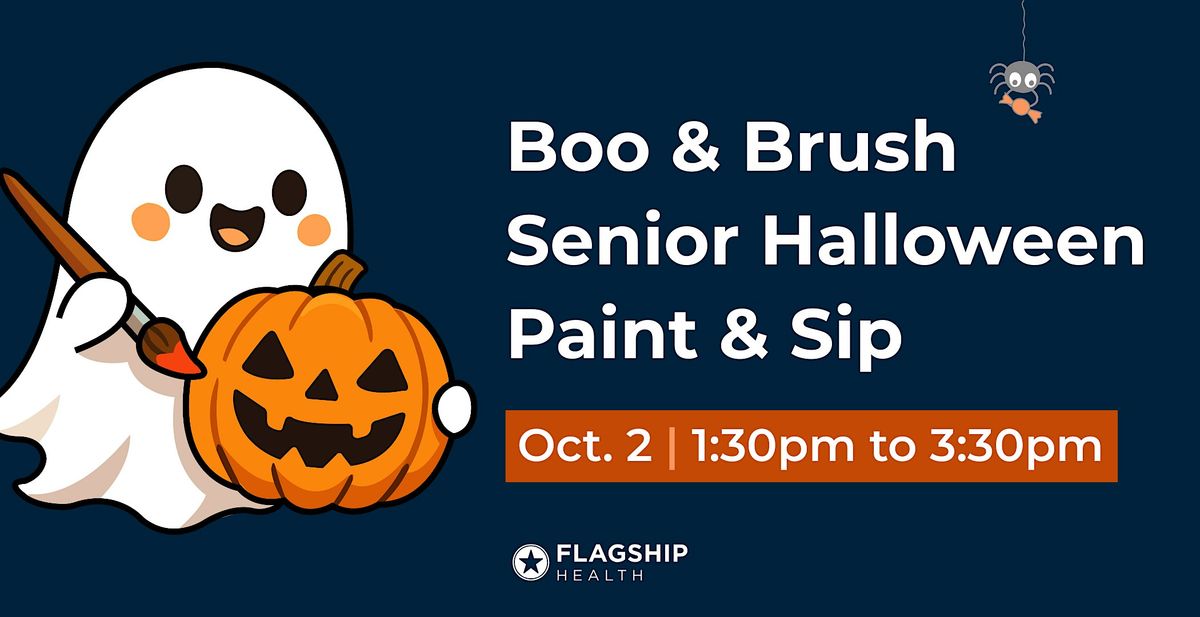 Boo & Brush
Senior Halloween
Paint & Sip

Oct. 2 | 1:30pm to 3:30pm

FLAGSHIP
HEALTH